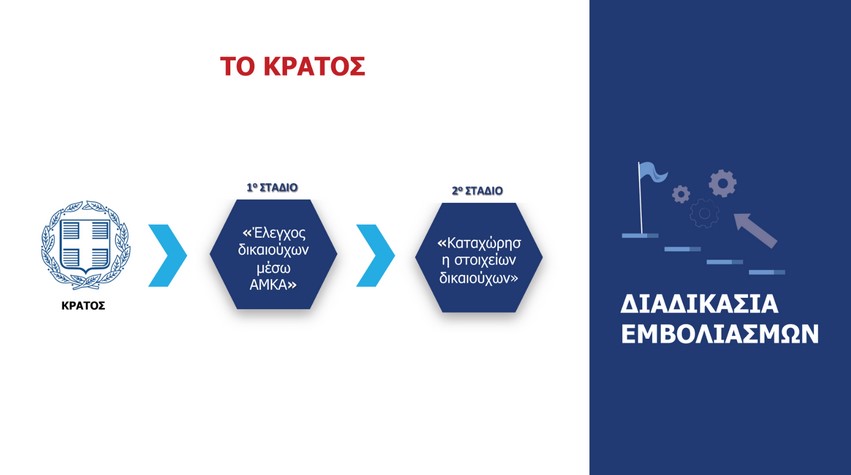 ΤΟ ΚΡΑΤΟΣ

ΚΡΑΤΟΣ

1ο ΣΤΑΔΙΟ

«Έλεγχος δικαιούχων μέσω ΑΜΚΑ»

2ο ΣΤΑΔΙΟ

«Καταχώρηση στοιχείων δικαιούχων»

ΔΙΑΔΙΚΑΣΙΑ ΕΜΒΟΛΙΑΣΜΩΝ